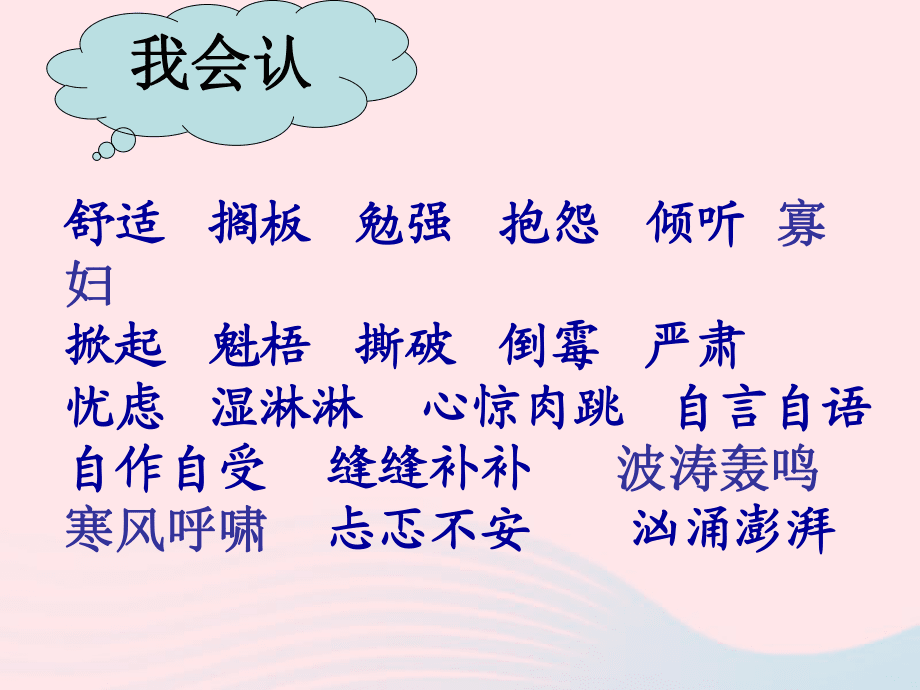 我会认

舒适　搁板　勉强　抱怨　倾听　寡妇
掀起　魁梧　撕破　倒霉　严肃
忧虑　湿淋淋　心惊肉跳　自言自语
自作自受　缝缝补补　波涛轰鸣
寒风呼啸　忐忑不安　汹涌澎湃